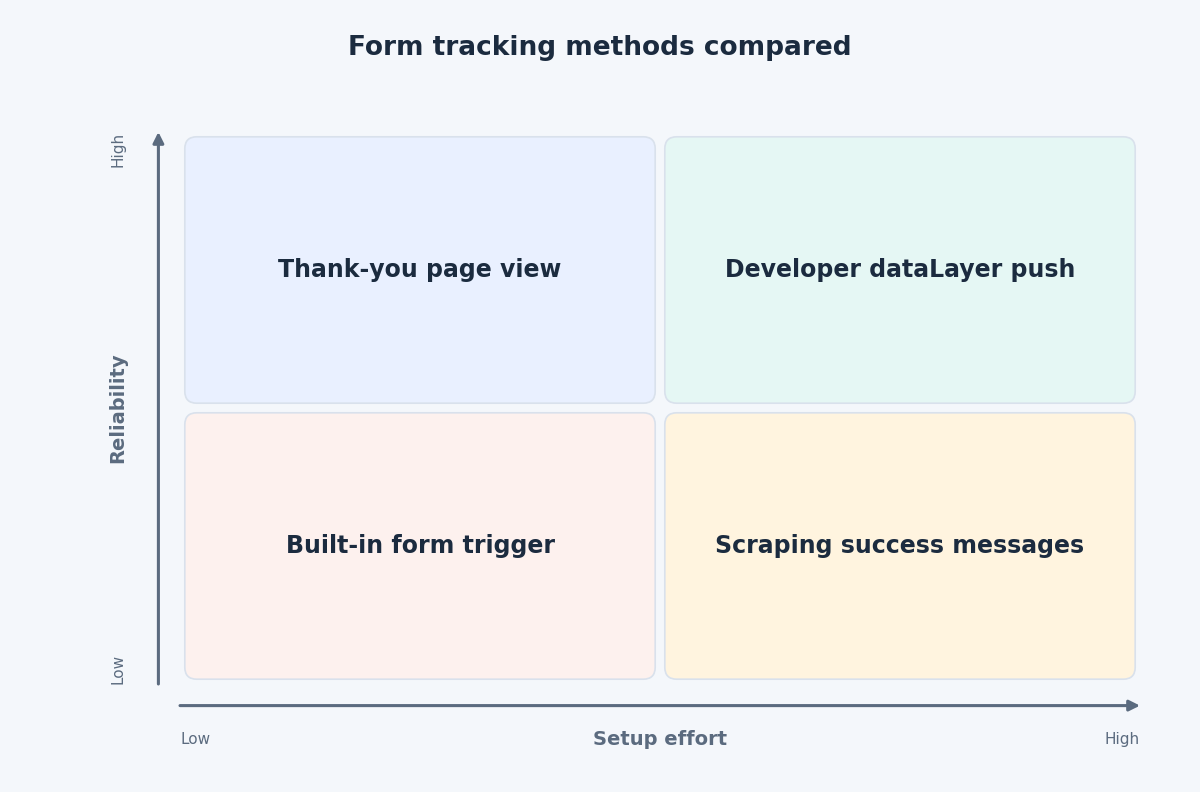 Form tracking methods compared

High

Reliability

Low

Thank-you page view

Developer dataLayer push

Built-in form trigger

Scraping success messages

Low

Setup effort

High